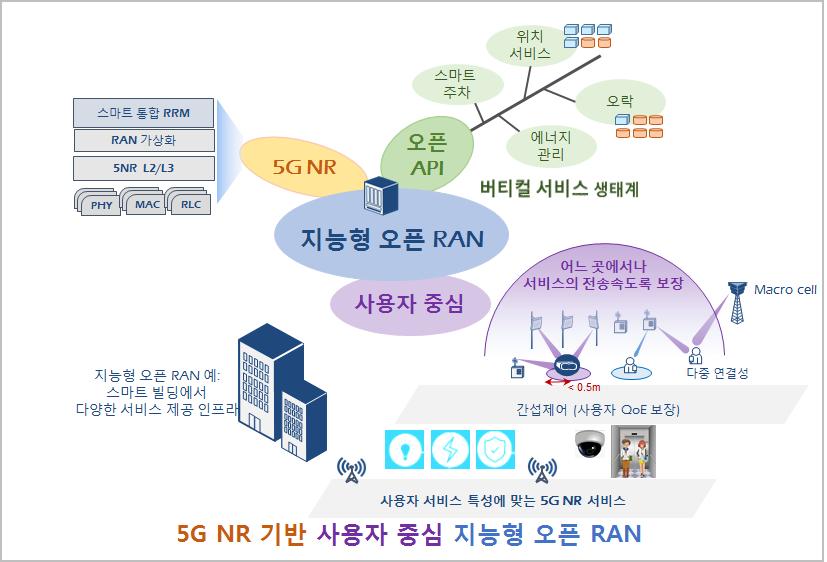 스마트 통합 RRM
RAN 가상화
5NR L2/L3
PHY
MAC
RLC

5G NR

오픈 API

스마트 주차

위치 서비스

오락

에너지 관리

버티컬 서비스 생태계

지능형 오픈 RAN

사용자 중심

어느 곳에서나 서비스의 전송속도록 보장

Macro cell

< 0.5m

다중 연결성

간섭제어 (사용자 QoE 보장)

지능형 오픈 RAN 예: 스마트 빌딩에서 다양한 서비스 제공 인프라

사용자 서비스 특성에 맞는 5G NR 서비스

5G NR 기반 사용자 중심 지능형 오픈 RAN